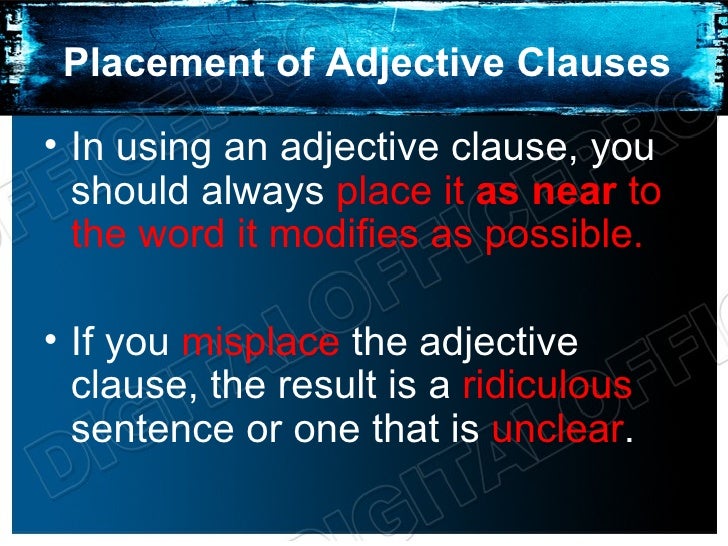 Placement of Adjective Clauses

• In using an adjective clause, you should always place it as near to the word it modifies as possible.

• If you misplace the adjective clause, the result is a ridiculous sentence or one that is unclear.

DIGITALOFFICEPRO